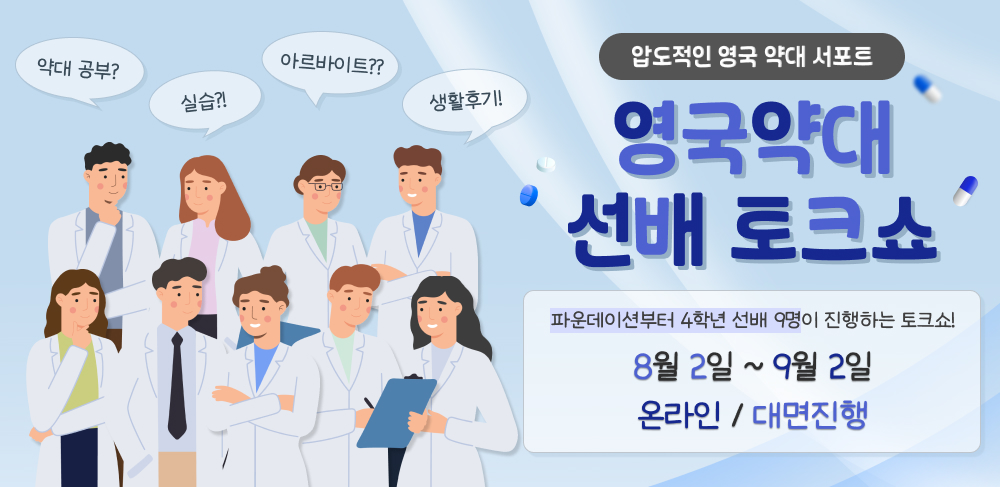 약대 공부?

실습?!

아르바이트??

생활후기!

압도적인 영국 약대 서포트

영국약대
선배 토크쇼

파운데이션부터 4학년 선배 9명이 진행하는 토크쇼!

8월 2일 ~ 9월 2일

온라인 / 대면진행